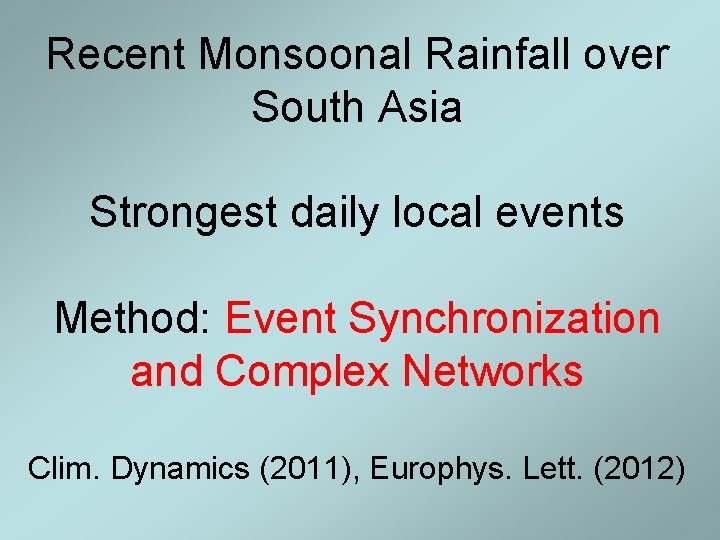 Recent Monsoonal Rainfall over South Asia

Strongest daily local events

Method: Event Synchronization and Complex Networks

Clim. Dynamics (2011), Europhys. Lett. (2012)